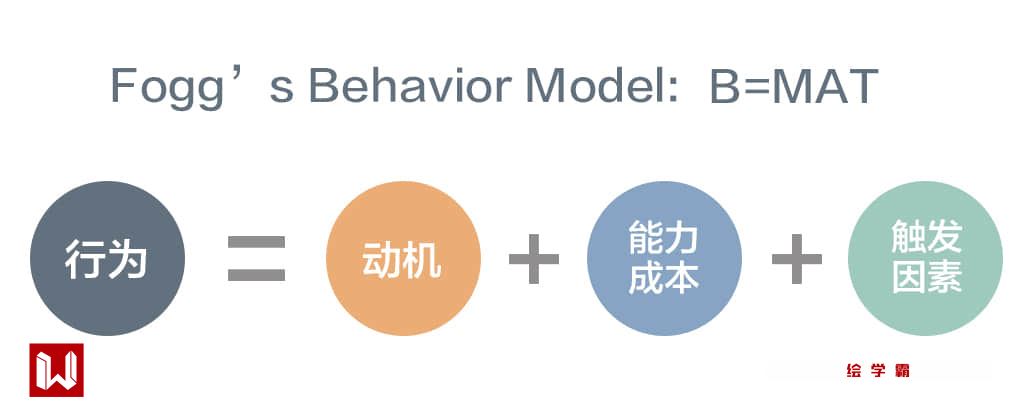 Fogg’s Behavior Model: B=MAT

行为 = 动机 + 能力成本 + 触发因素

绘学霸